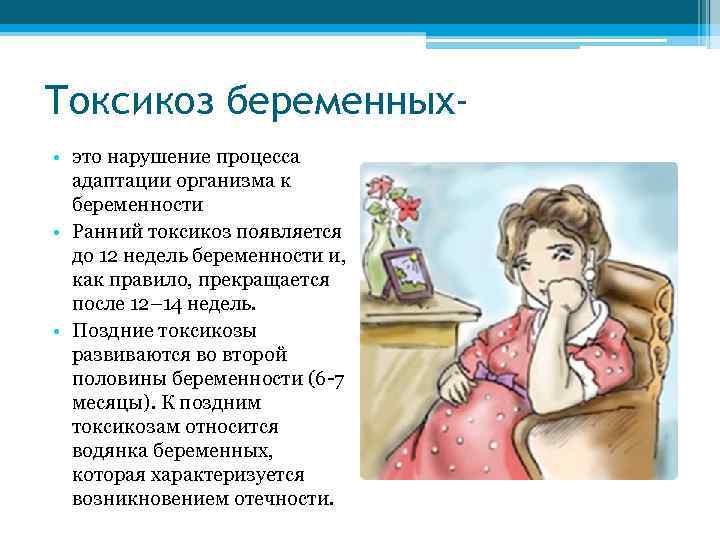 Токсикоз беременных-

• это нарушение процесса адаптации организма к беременности
• Ранний токсикоз появляется до 12 недель беременности и, как правило, прекращается после 12–14 недель.
• Поздние токсикозы развиваются во второй половины беременности (6-7 месяцы). К поздним токсикозам относится водянка беременных, которая характеризуется возникновением отечности.